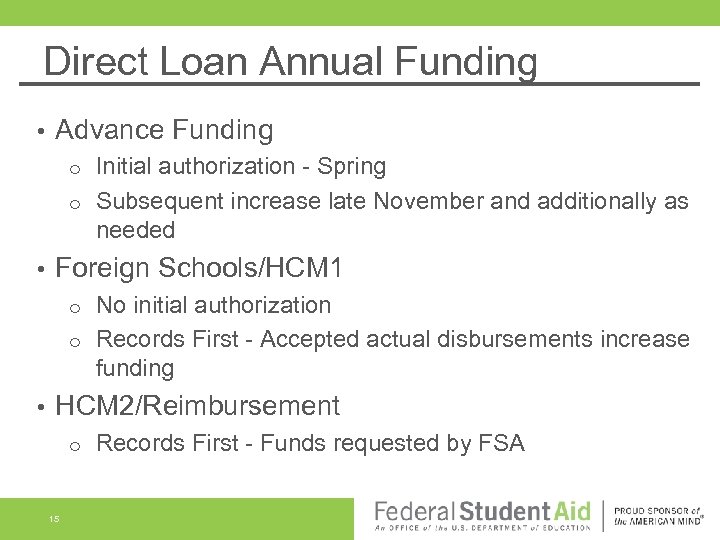 Direct Loan Annual Funding

• Advance Funding
  o Initial authorization - Spring
  o Subsequent increase late November and additionally as needed

• Foreign Schools/HCM1
  o No initial authorization
  o Records First - Accepted actual disbursements increase funding

• HCM2/Reimbursement
  o Records First - Funds requested by FSA

15

Federal Student Aid
An OFFICE of the U.S. DEPARTMENT of EDUCATION

PROUD SPONSOR of the AMERICAN MIND®